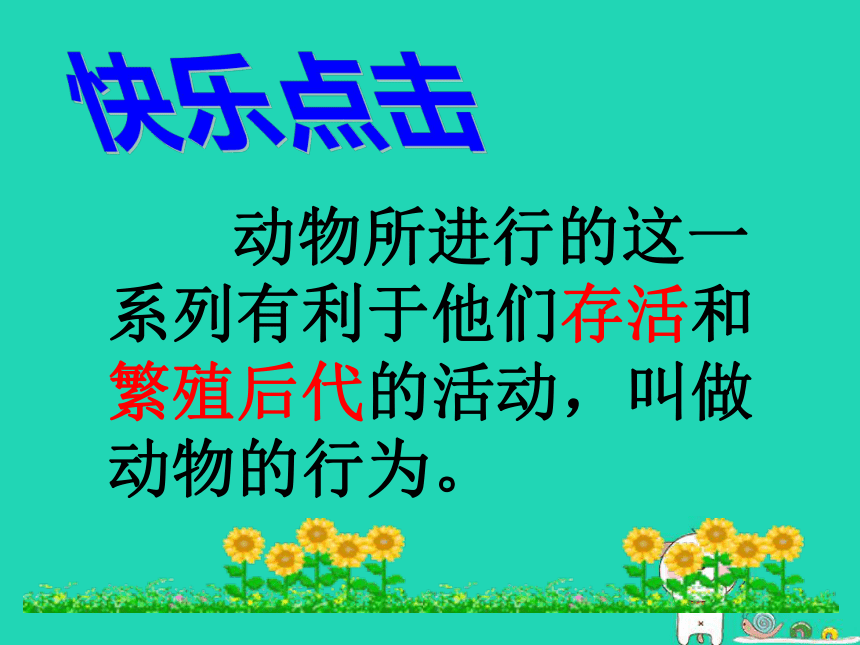 快乐点击

动物所进行的这一系列有利于他们存活和繁殖后代的活动，叫做动物的行为。